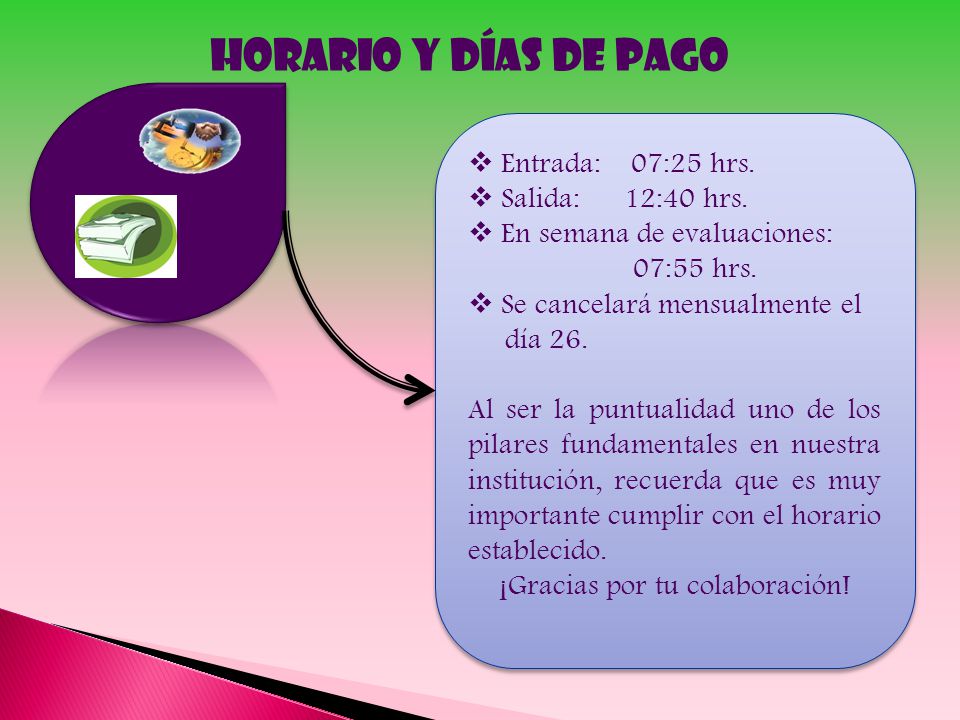 HORARIO Y DÍAS DE PAGO

❖ Entrada: 07:25 hrs.
❖ Salida: 12:40 hrs.
❖ En semana de evaluaciones: 07:55 hrs.
❖ Se cancelará mensualmente el día 26.

Al ser la puntualidad uno de los pilares fundamentales en nuestra institución, recuerda que es muy importante cumplir con el horario establecido.
¡Gracias por tu colaboración!